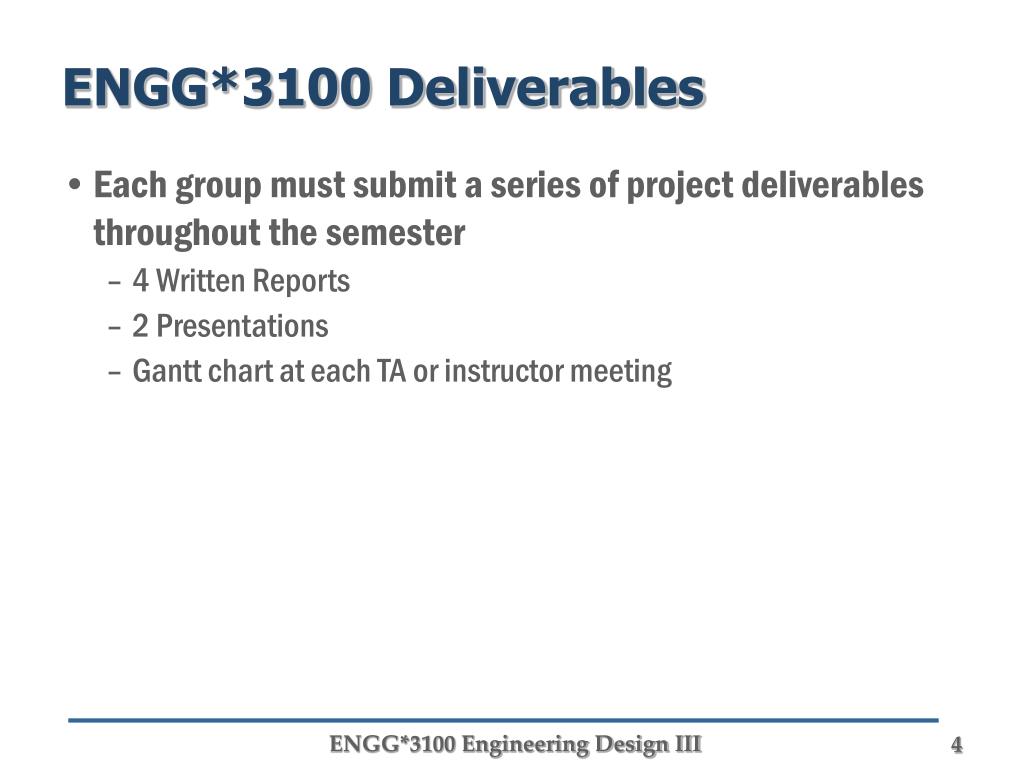 ENGG*3100 Deliverables

• Each group must submit a series of project deliverables throughout the semester
– 4 Written Reports
– 2 Presentations
– Gantt chart at each TA or instructor meeting

ENGG*3100 Engineering Design III

4